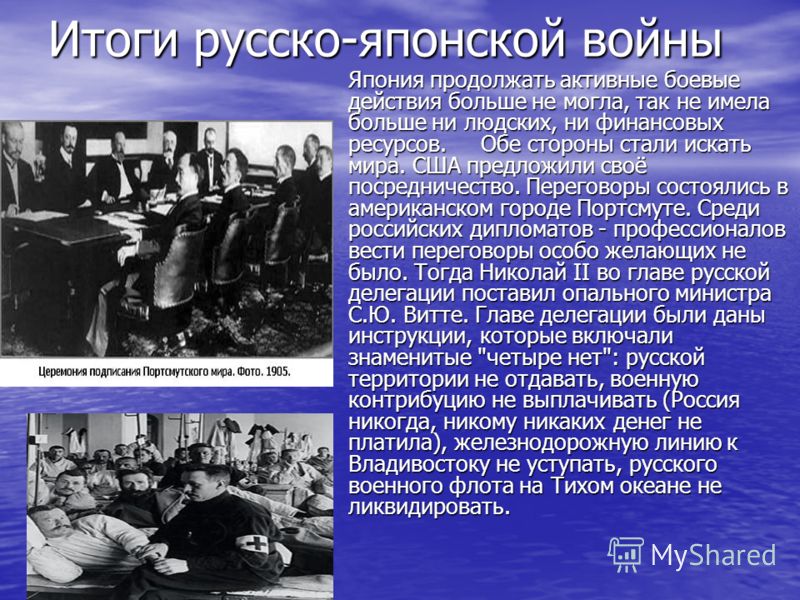 Итоги русско-японской войны

Церемония подписания Портсмутского мира. Фото. 1905.

Япония продолжать активные боевые действия больше не могла, так не имела больше ни людских, ни финансовых ресурсов. Обе стороны стали искать мира. США предложили своё посредничество. Переговоры состоялись в американском городе Портсмуте. Среди российских дипломатов - профессионалов вести переговоры особо желающих не было. Тогда Николай II во главе русской делегации поставил опального министра С.Ю. Витте. Главе делегации были даны инструкции, которые включали знаменитые "четыре нет": русской территории не отдавать, военную контрибуцию не выплачивать (Россия никогда, никому никаких денег не платила), железнодорожную линию к Владивостоку не уступать, русского военного флота на Тихом океане не ликвидировать.

MyShared